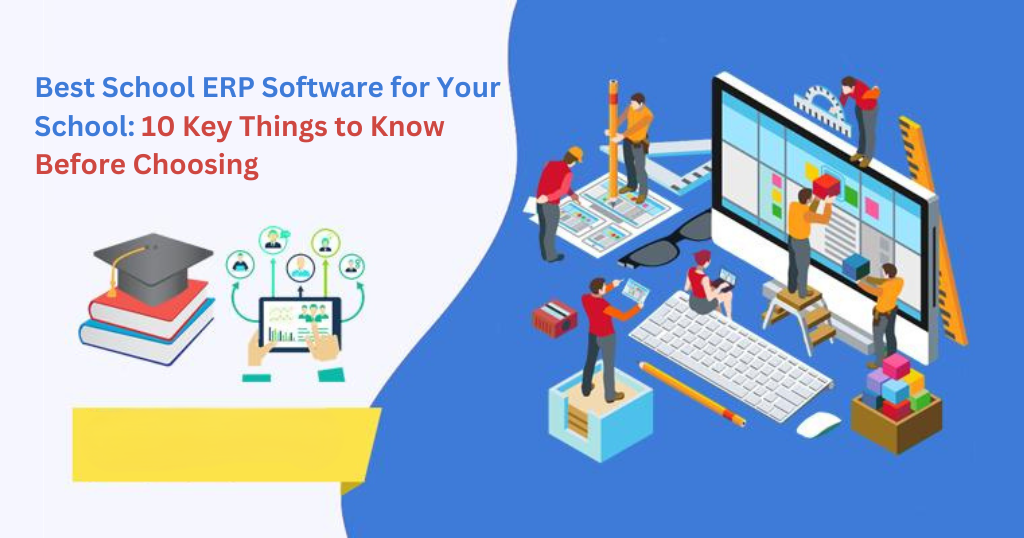 Best School ERP Software for Your School: 10 Key Things to Know Before Choosing